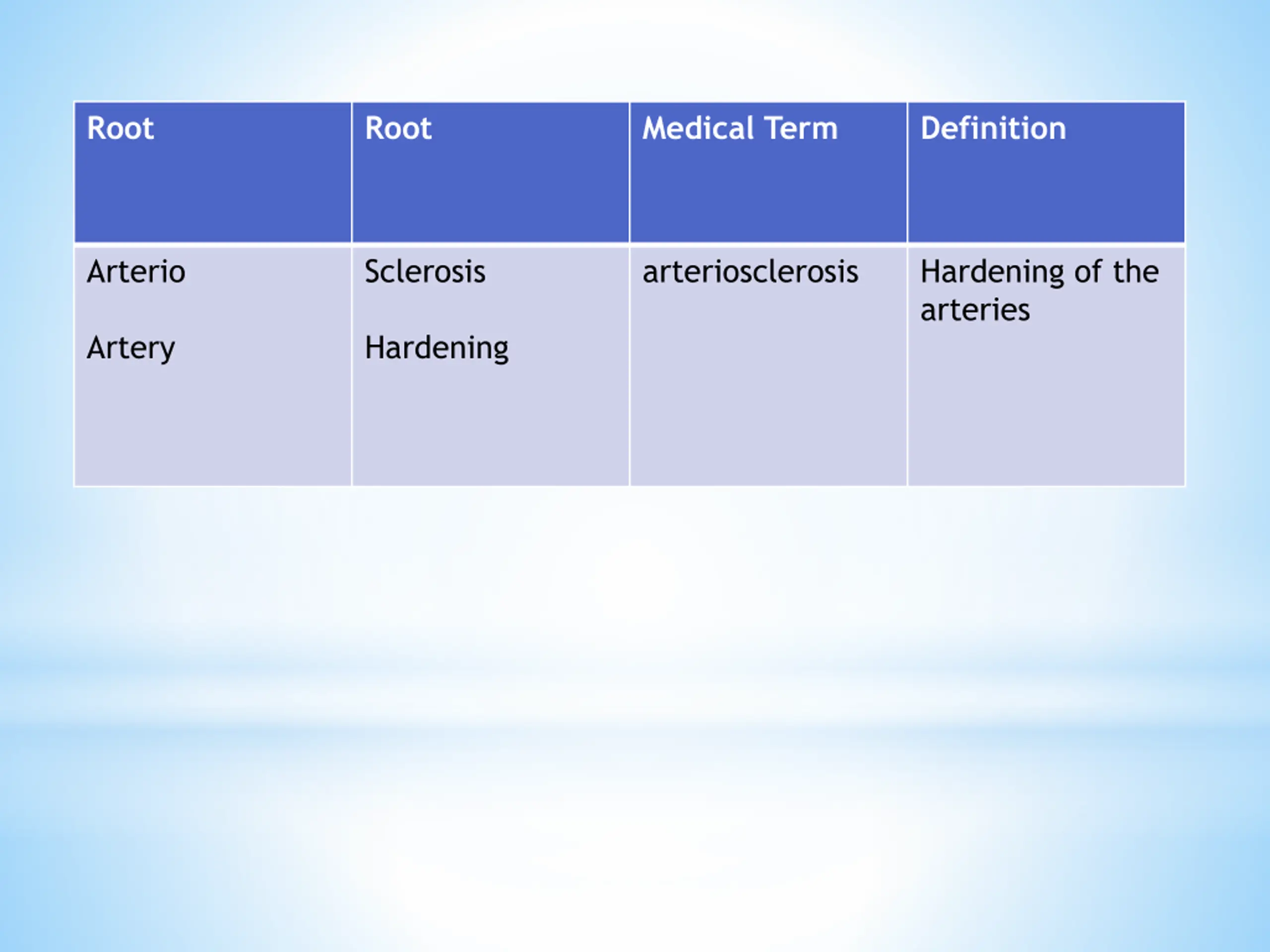 | Root | Root | Medical Term | Definition |
|---|---|---|---|
| Arterio<br><br>Artery | Sclerosis<br><br>Hardening | arteriosclerosis | Hardening of the arteries |